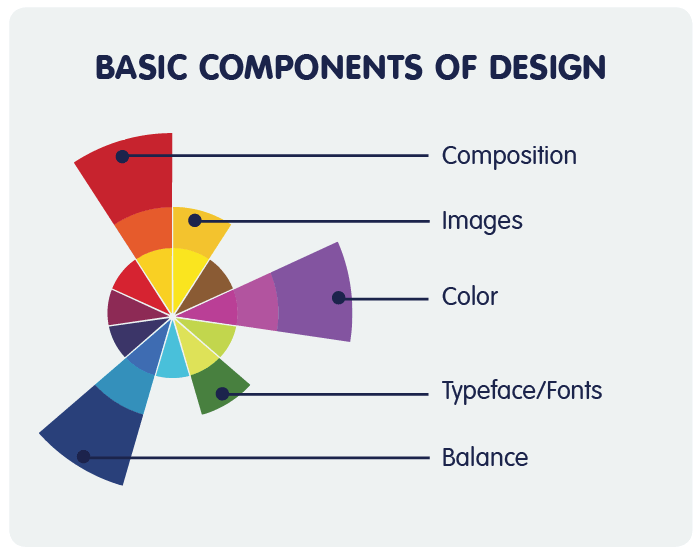 BASIC COMPONENTS OF DESIGN

Composition

Images

Color

Typeface/Fonts

Balance